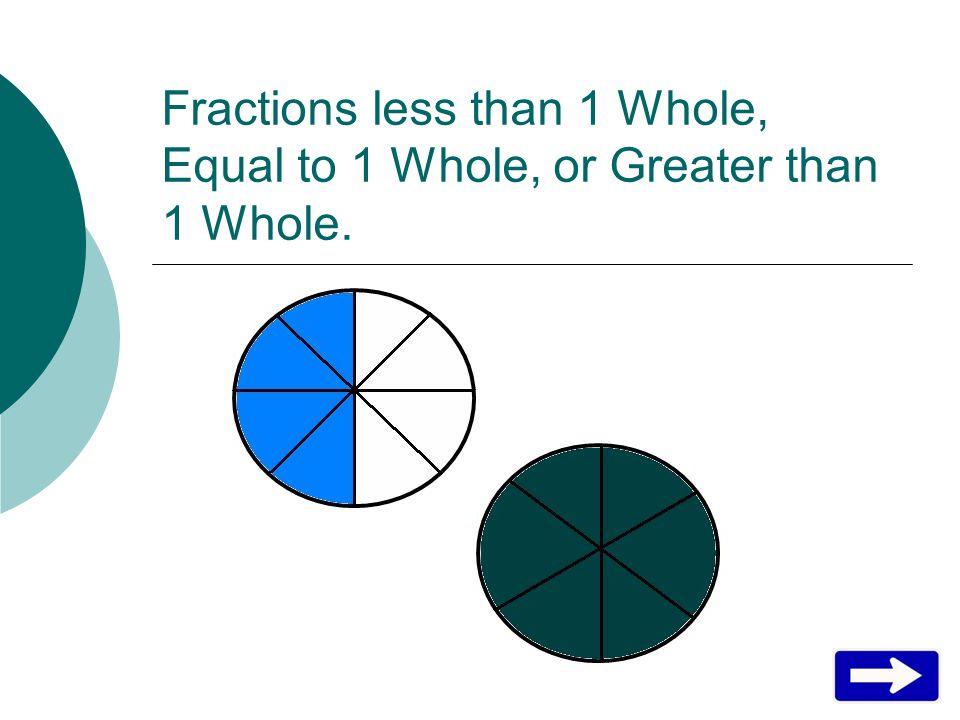 Fractions less than 1 Whole, Equal to 1 Whole, or Greater than 1 Whole.